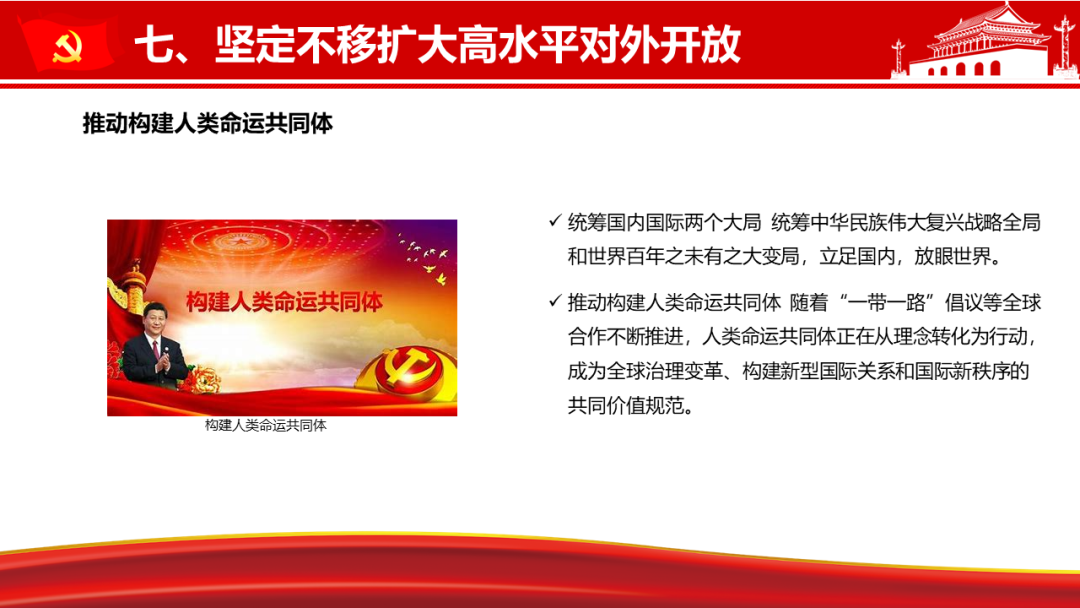 七、坚定不移扩大高水平对外开放

推动构建人类命运共同体

构建人类命运共同体

构建人类命运共同体

✓ 统筹国内国际两个大局 统筹中华民族伟大复兴战略全局和世界百年之未有之大变局，立足国内，放眼世界。

✓ 推动构建人类命运共同体 随着“一带一路”倡议等全球合作不断推进，人类命运共同体正在从理念转化为行动，成为全球治理变革、构建新型国际关系和国际新秩序的共同价值规范。